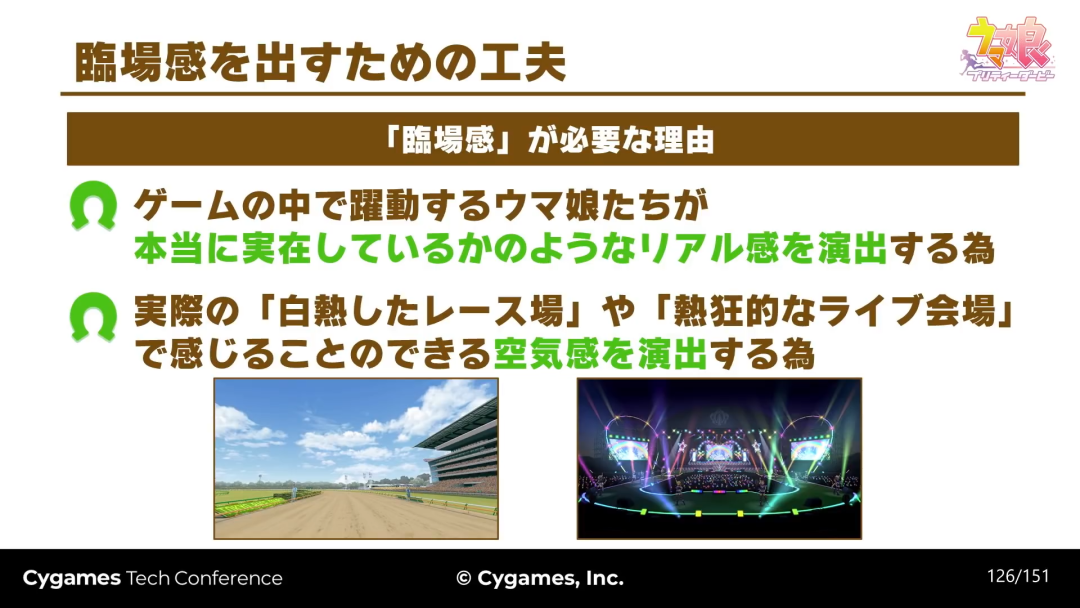 臨場感を出すための工夫

ウマ娘
プリティーダービー

「臨場感」が必要な理由

ゲームの中で躍動するウマ娘たちが本当に実在しているかのようなリアル感を演出する為

実際の「白熱したレース場」や「熱狂的なライブ会場」で感じることのできる空気感を演出する為

Cygames Tech Conference

© Cygames, Inc.

126/151